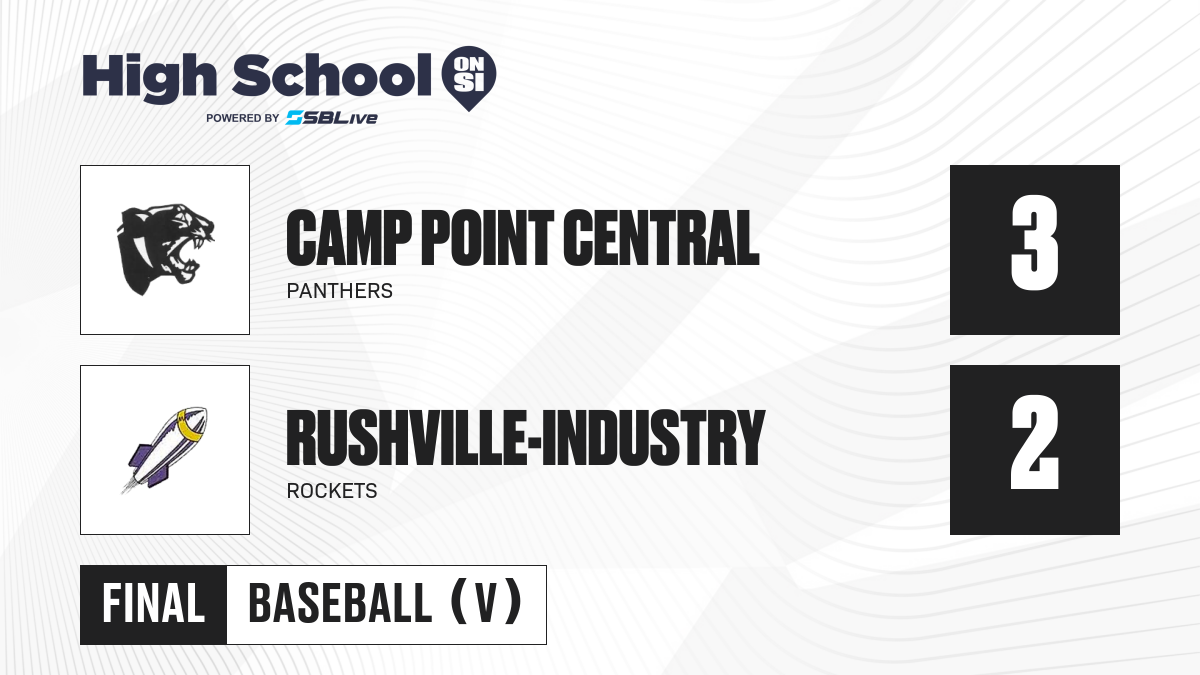 High School ON SI
POWERED BY SBLive

CAMP POINT CENTRAL
PANTHERS
3

RUSHVILLE-INDUSTRY
ROCKETS
2

FINAL BASEBALL (V)